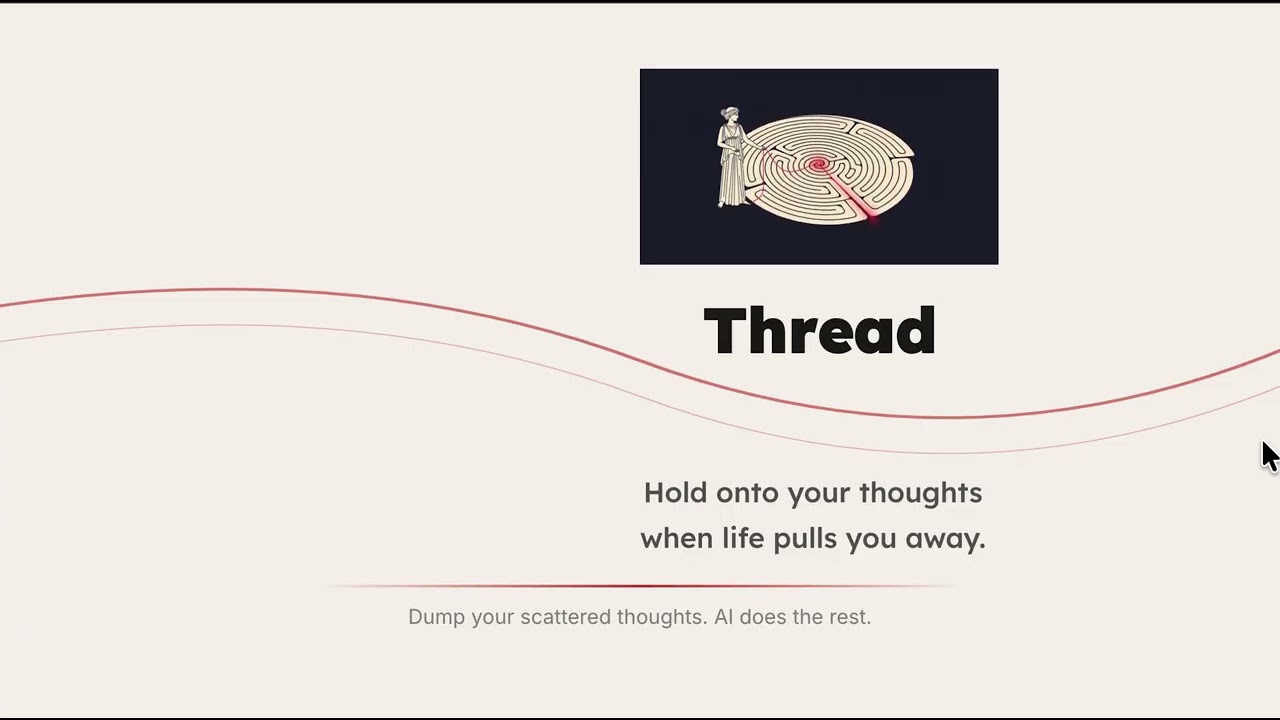 Thread

Hold onto your thoughts when life pulls you away.

Dump your scattered thoughts. AI does the rest.